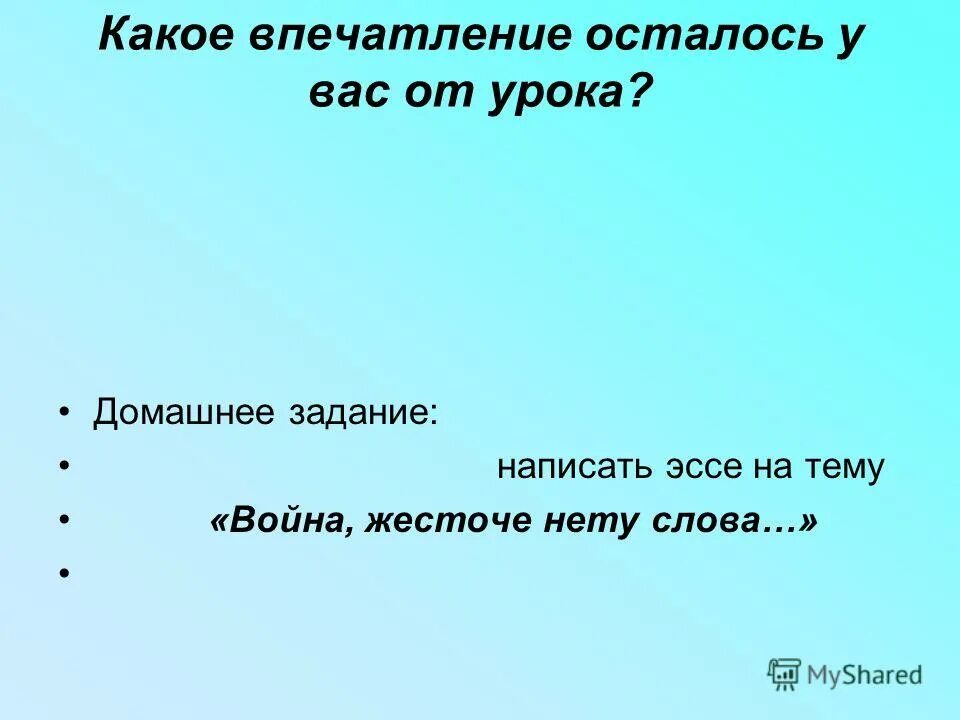 Какое впечатление осталось у вас от урока?

• Домашнее задание:
• написать эссе на тему
• «Война, жесточе нету слова…»
•

MyShared